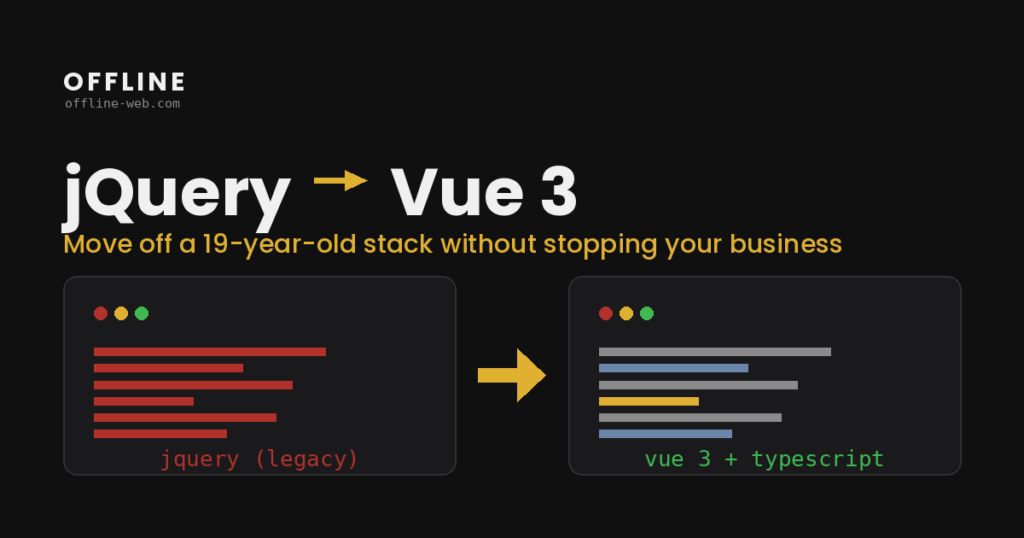 OFFLINE
offline-web.com

jQuery → Vue 3

Move off a 19-year-old stack without stopping your business

jquery (legacy)

vue 3 + typescript